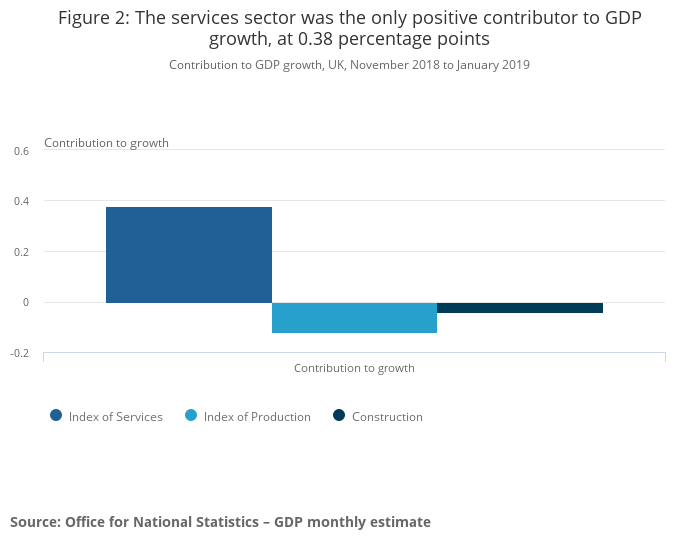 Figure 2: The services sector was the only positive contributor to GDP growth, at 0.38 percentage points

Contribution to GDP growth, UK, November 2018 to January 2019

Contribution to growth

0.6
0.4
0.2
0
-0.2

Contribution to growth

Index of Services
Index of Production
Construction

Source: Office for National Statistics – GDP monthly estimate